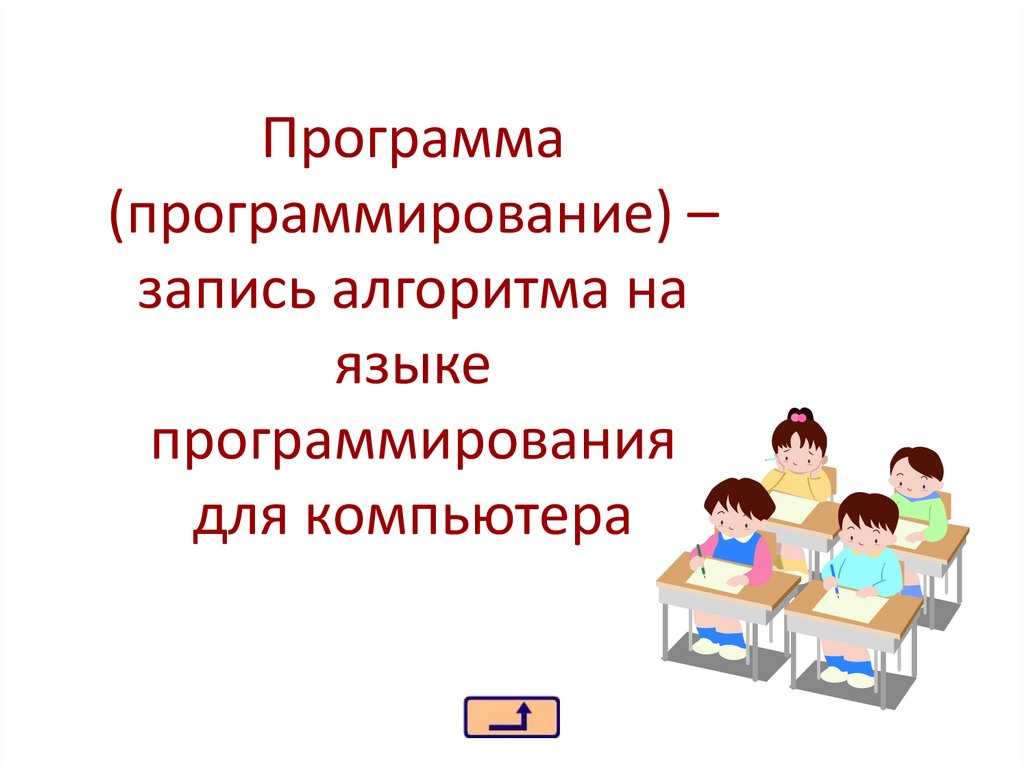 Программа (программирование) – запись алгоритма на языке программирования для компьютера